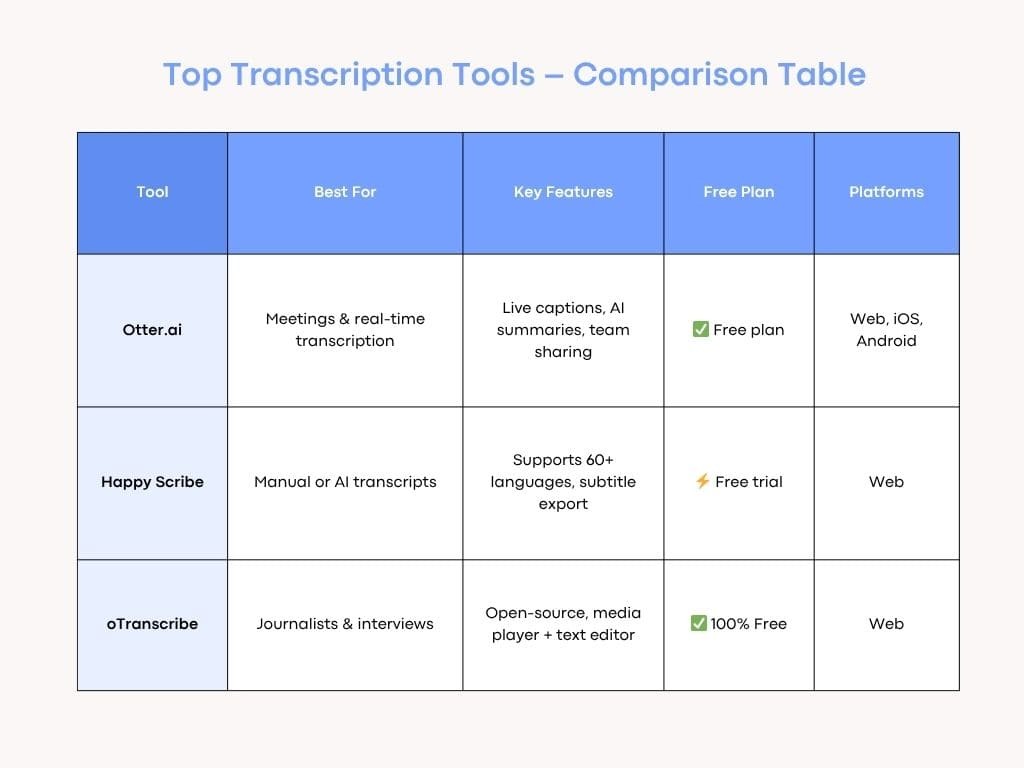 Top Transcription Tools – Comparison Table

| Tool | Best For | Key Features | Free Plan | Platforms |
|---|---|---|---|---|
| Otter.ai | Meetings & real-time transcription | Live captions, AI summaries, team sharing | ✅ Free plan | Web, iOS, Android |
| Happy Scribe | Manual or AI transcripts | Supports 60+ languages, subtitle export | ⚡ Free trial | Web |
| oTranscribe | Journalists & interviews | Open-source, media player + text editor | ✅ 100% Free | Web |